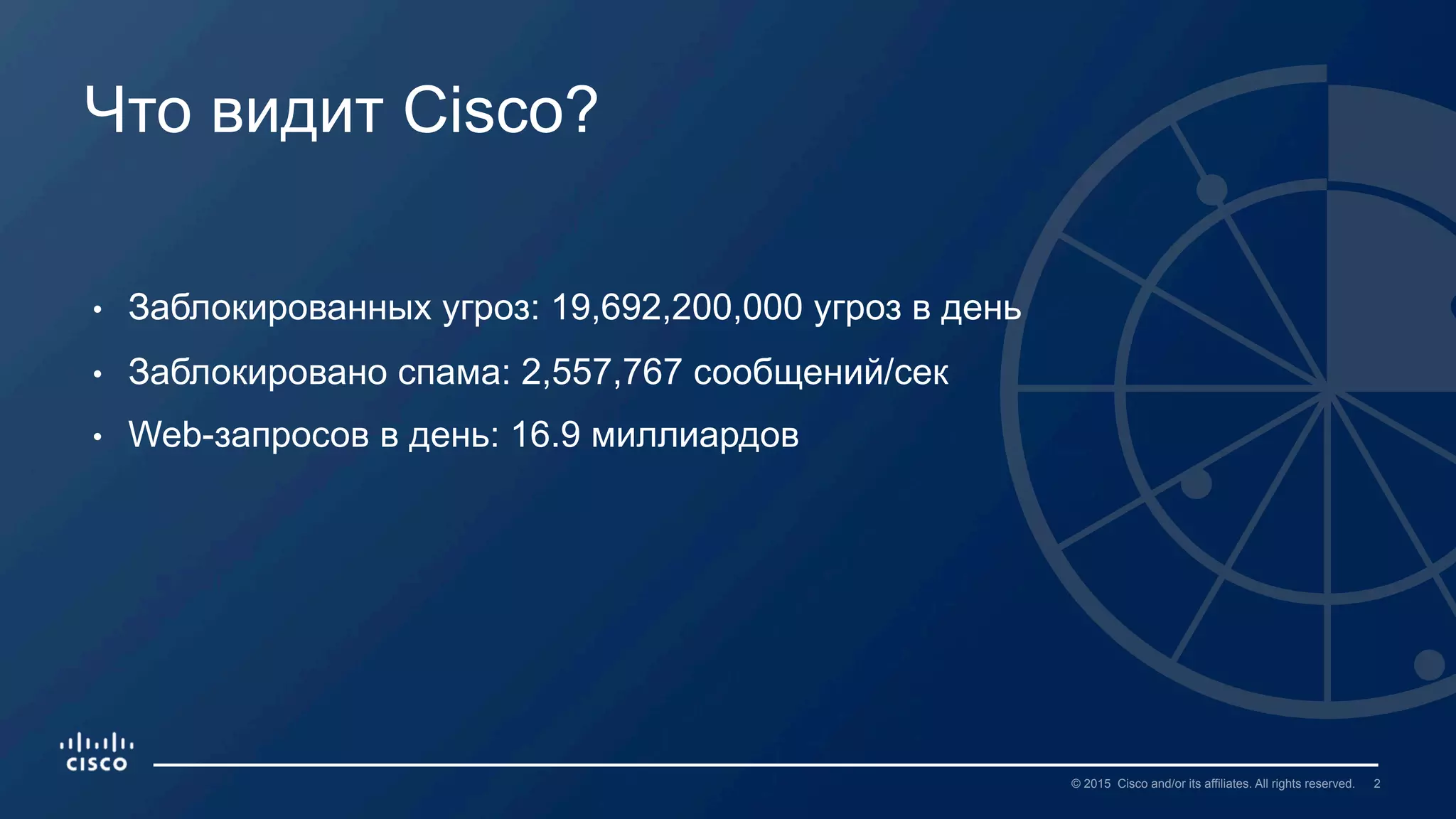 Что видит Cisco?

• Заблокированных угроз: 19,692,200,000 угроз в день
• Заблокировано спама: 2,557,767 сообщений/сек
• Web-запросов в день: 16.9 миллиардов

cisco

© 2015 Cisco and/or its affiliates. All rights reserved. 2